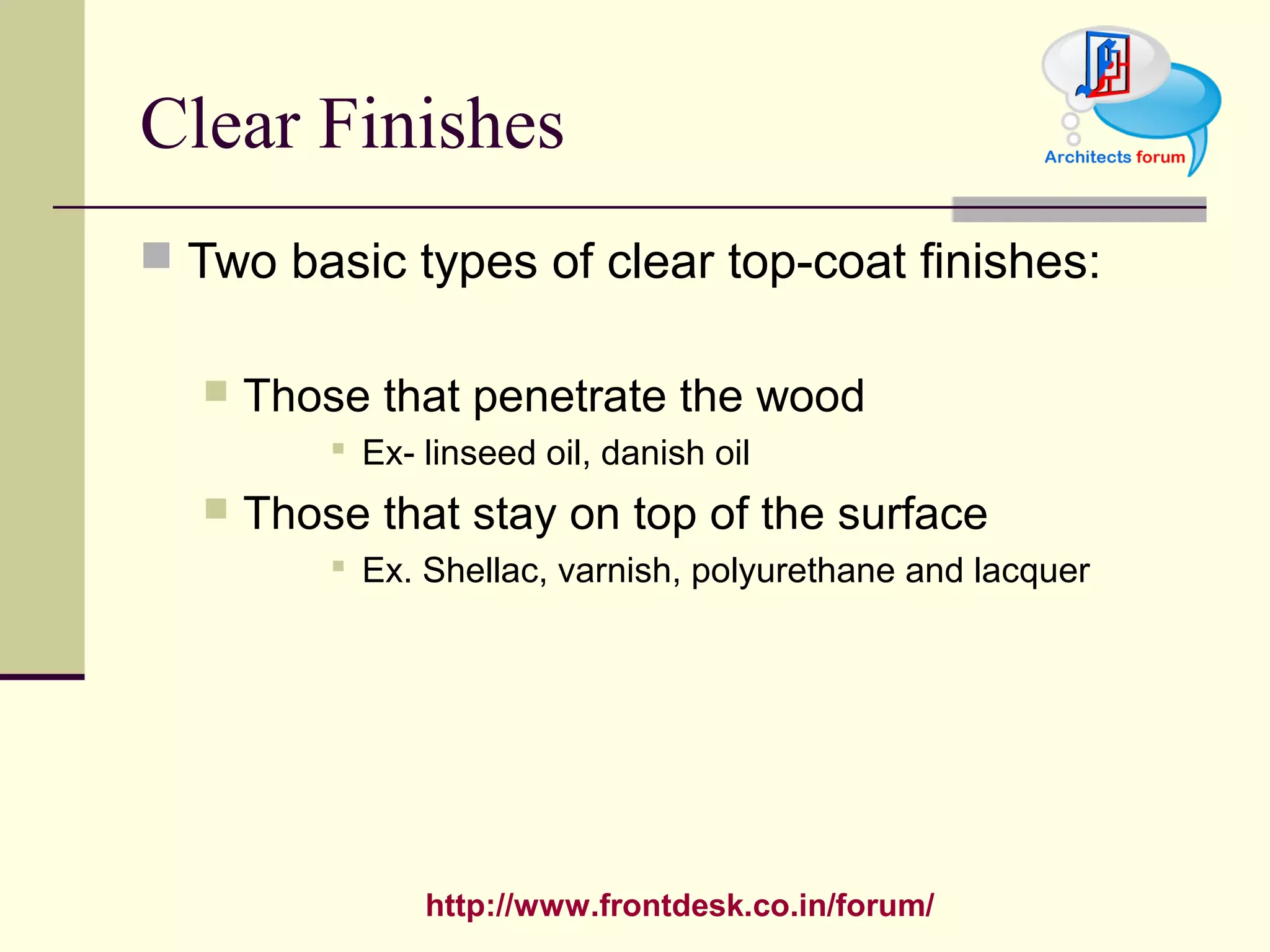 Clear Finishes

Architects forum

Two basic types of clear top-coat finishes:

Those that penetrate the wood

Ex- linseed oil, danish oil

Those that stay on top of the surface

Ex. Shellac, varnish, polyurethane and lacquer

http://www.frontdesk.co.in/forum/